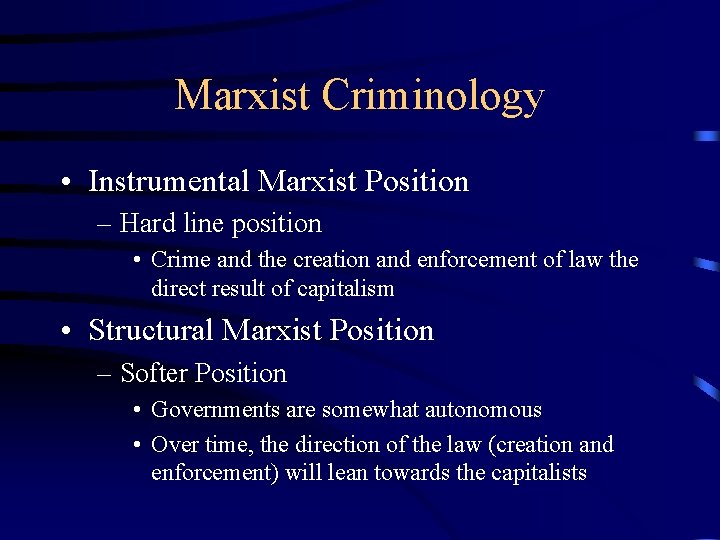 Marxist Criminology

• Instrumental Marxist Position
 – Hard line position
  • Crime and the creation and enforcement of law the direct result of capitalism

• Structural Marxist Position
 – Softer Position
  • Governments are somewhat autonomous
  • Over time, the direction of the law (creation and enforcement) will lean towards the capitalists